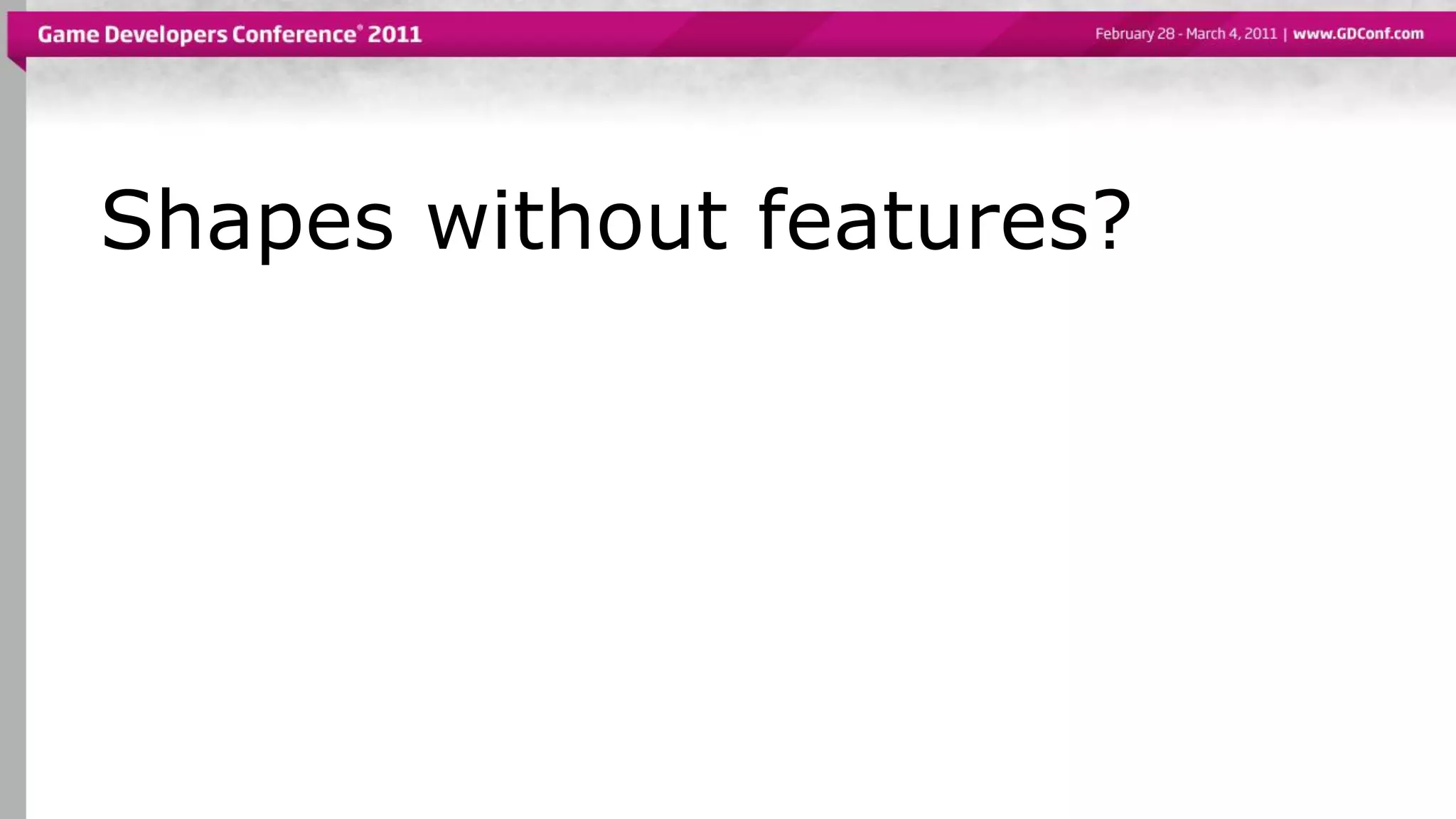 Game Developers Conference® 2011

February 28 - March 4, 2011 | www.GDConf.com

Shapes without features?